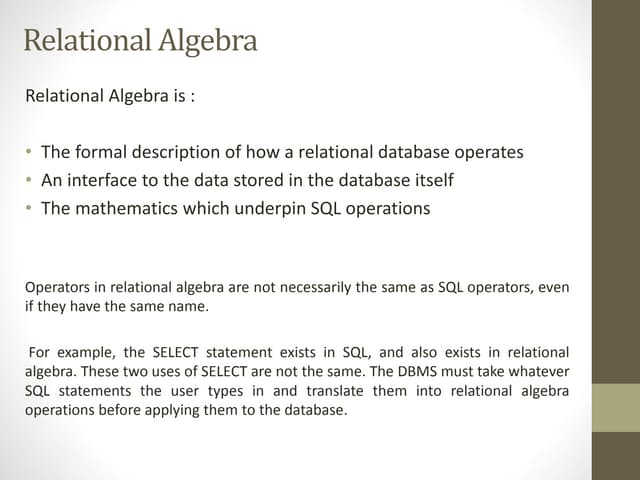 Relational Algebra

Relational Algebra is :

• The formal description of how a relational database operates
• An interface to the data stored in the database itself
• The mathematics which underpin SQL operations

Operators in relational algebra are not necessarily the same as SQL operators, even if they have the same name.

For example, the SELECT statement exists in SQL, and also exists in relational algebra. These two uses of SELECT are not the same. The DBMS must take whatever SQL statements the user types in and translate them into relational algebra operations before applying them to the database.